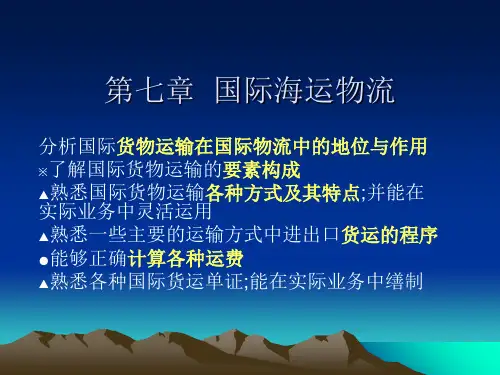 第七章 国际海运物流

分析国际货物运输在国际物流中的地位与作用

※了解国际货物运输的要素构成

▲熟悉国际货物运输各种方式及其特点;并能在实际业务中灵活运用

▲熟悉一些主要的运输方式中进出口货运的程序

●能够正确计算各种运费

▲熟悉各种国际货运单证;能在实际业务中缮制